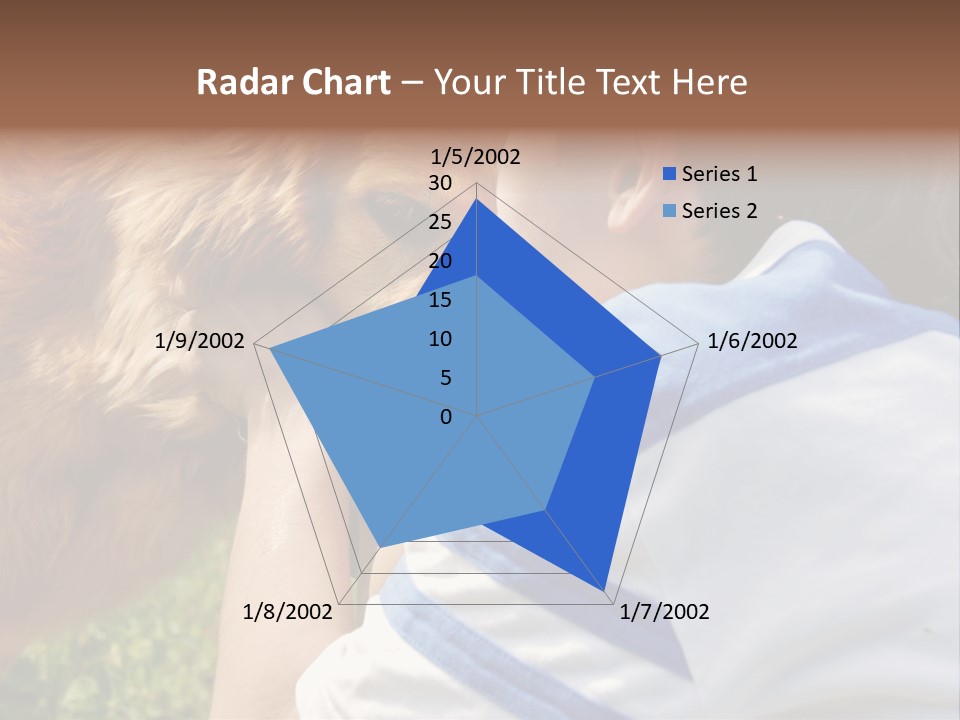 Radar Chart – Your Title Text Here

1/5/2002
30
25
20
15
10
5
0
1/6/2002
1/7/2002
1/8/2002
1/9/2002

Series 1
Series 2